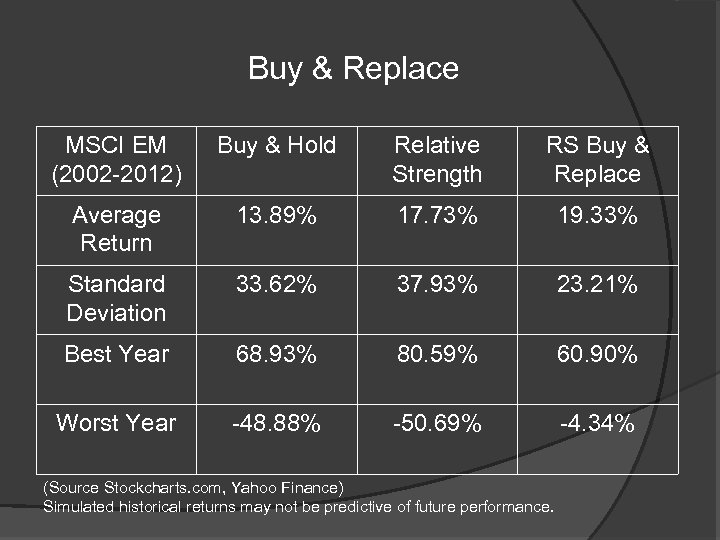 Buy & Replace

| MSCI EM (2002-2012) | Buy & Hold | Relative Strength | RS Buy & Replace |
|---|---|---|---|
| Average Return | 13.89% | 17.73% | 19.33% |
| Standard Deviation | 33.62% | 37.93% | 23.21% |
| Best Year | 68.93% | 80.59% | 60.90% |
| Worst Year | -48.88% | -50.69% | -4.34% |

(Source Stockcharts.com, Yahoo Finance)
Simulated historical returns may not be predictive of future performance.